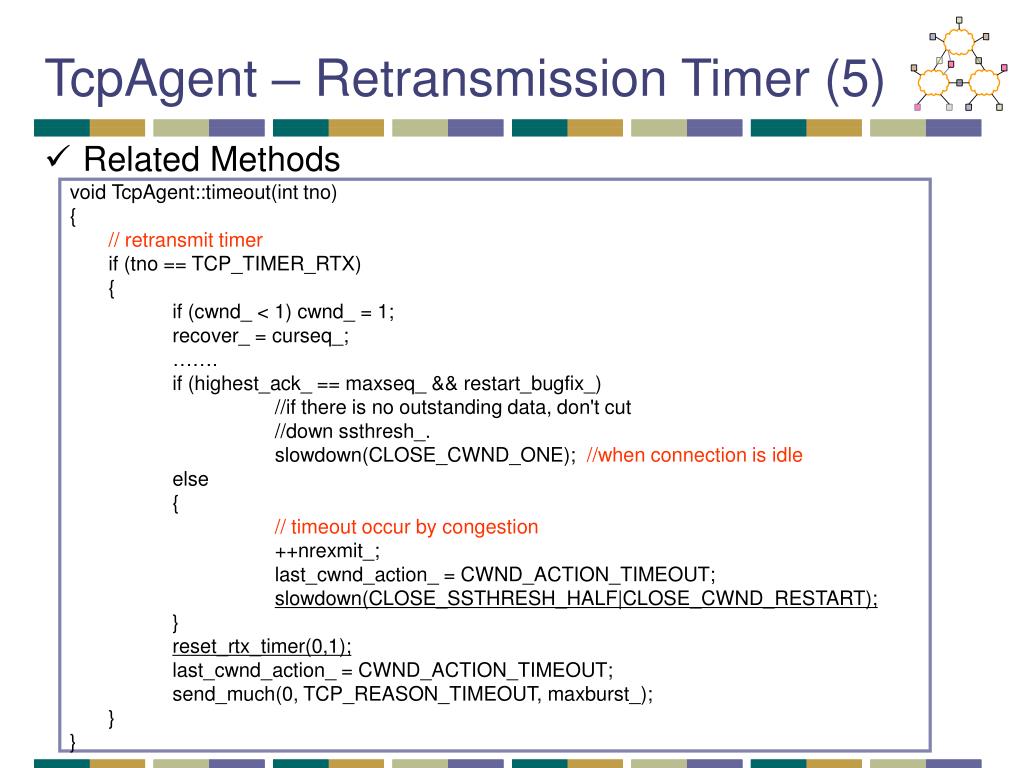 TcpAgent – Retransmission Timer (5)

✓ Related Methods

void TcpAgent::timeout(int tno)
{
// retransmit timer
if (tno == TCP_TIMER_RTX)
{
if (cwnd_ < 1) cwnd_ = 1;
recover_ = curseq_;
…….
if (highest_ack_ == maxseq_ && restart_bugfix_)
//if there is no outstanding data, don't cut
//down ssthresh_.
slowdown(CLOSE_CWND_ONE); //when connection is idle
else
{
// timeout occur by congestion
++nrexmit_;
last_cwnd_action_ = CWND_ACTION_TIMEOUT;
slowdown(CLOSE_SSTHRESH_HALF|CLOSE_CWND_RESTART);
}
reset_rtx_timer(0,1);
last_cwnd_action_ = CWND_ACTION_TIMEOUT;
send_much(0, TCP_REASON_TIMEOUT, maxburst_);
}
}